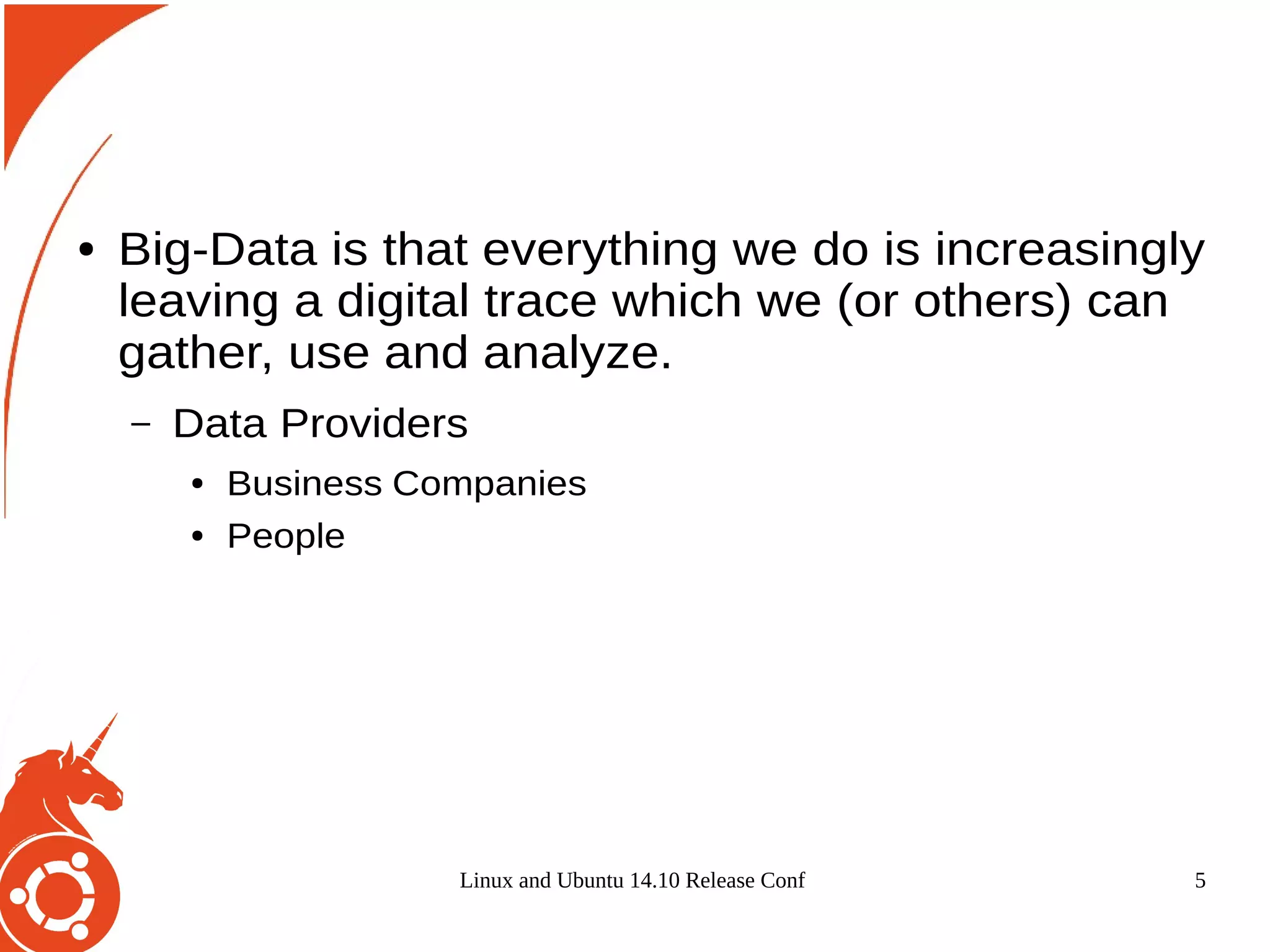 • Big-Data is that everything we do is increasingly leaving a digital trace which we (or others) can gather, use and analyze.

– Data Providers

• Business Companies

• People

Linux and Ubuntu 14.10 Release Conf

5